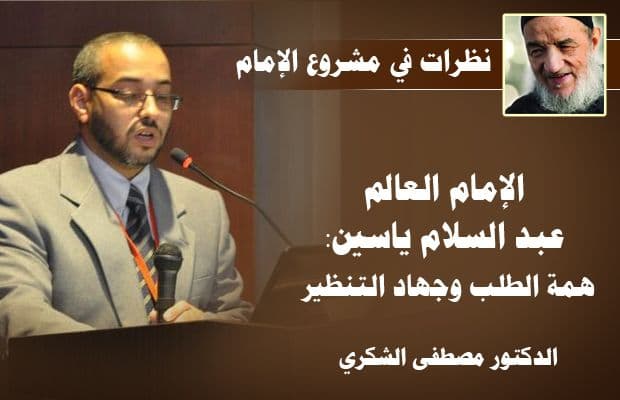 نظرات في مشروع الإمام

الإمام العالم
عبد السلام ياسين:
همة الطلب وجهاد التنظير

الدكتور مصطفى الشكري